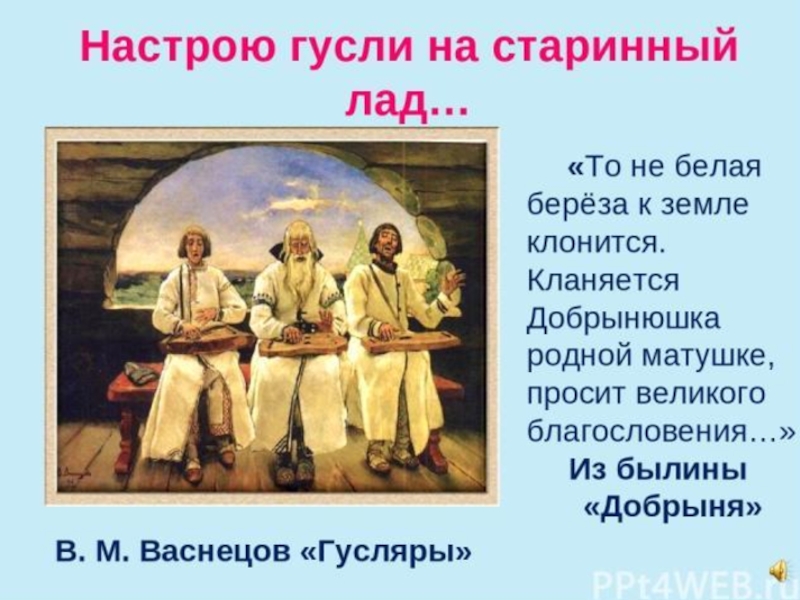 Настрою гусли на старинный лад…

«То не белая берёза к земле клонится. Кланяется Добрынюшка родной матушке, просит великого благословения…»

Из былины «Добрыня»

В. М. Васнецов «Гусляры»

PPt4WEB.ru